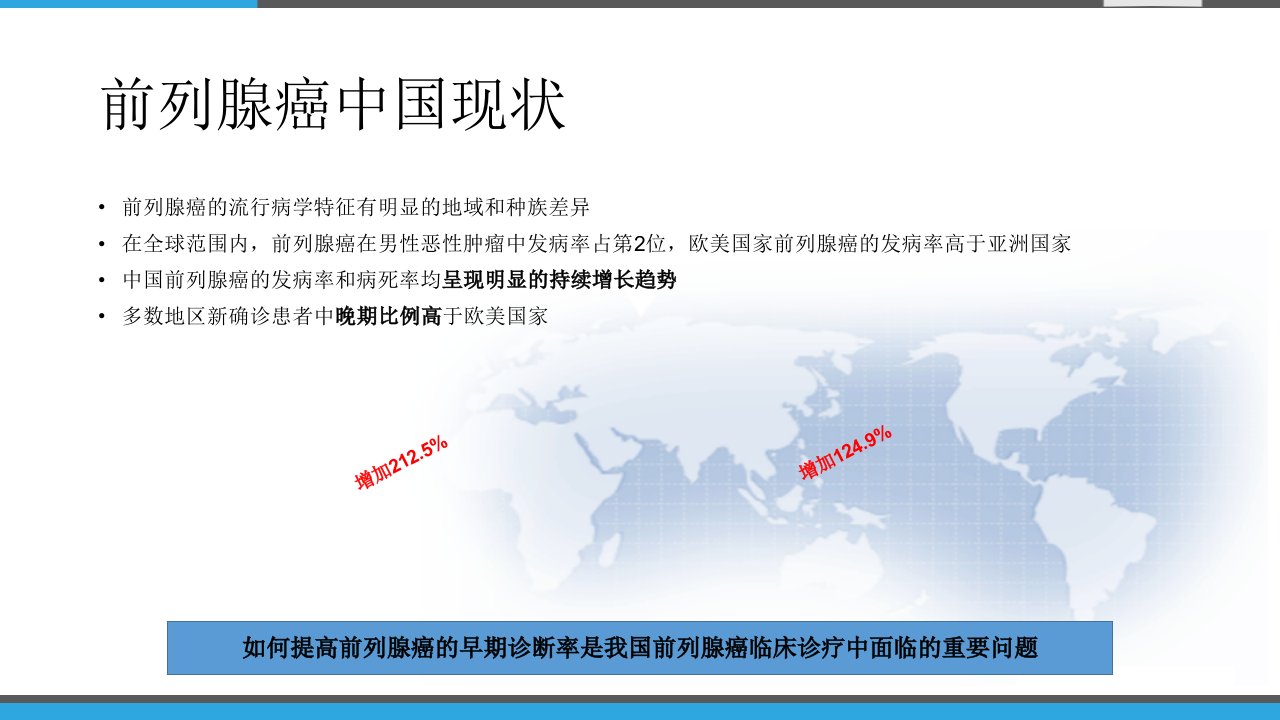 前列腺癌中国现状

• 前列腺癌的流行病学特征有明显的地域和种族差异
• 在全球范围内，前列腺癌在男性恶性肿瘤中发病率占第2位，欧美国家前列腺癌的发病率高于亚洲国家
• 中国前列腺癌的发病率和病死率均呈现明显的持续增长趋势
• 多数地区新确诊患者中晚期比例高于欧美国家

增加212.5%

增加124.9%

如何提高前列腺癌的早期诊断率是我国前列腺癌临床诊疗中面临的重要问题